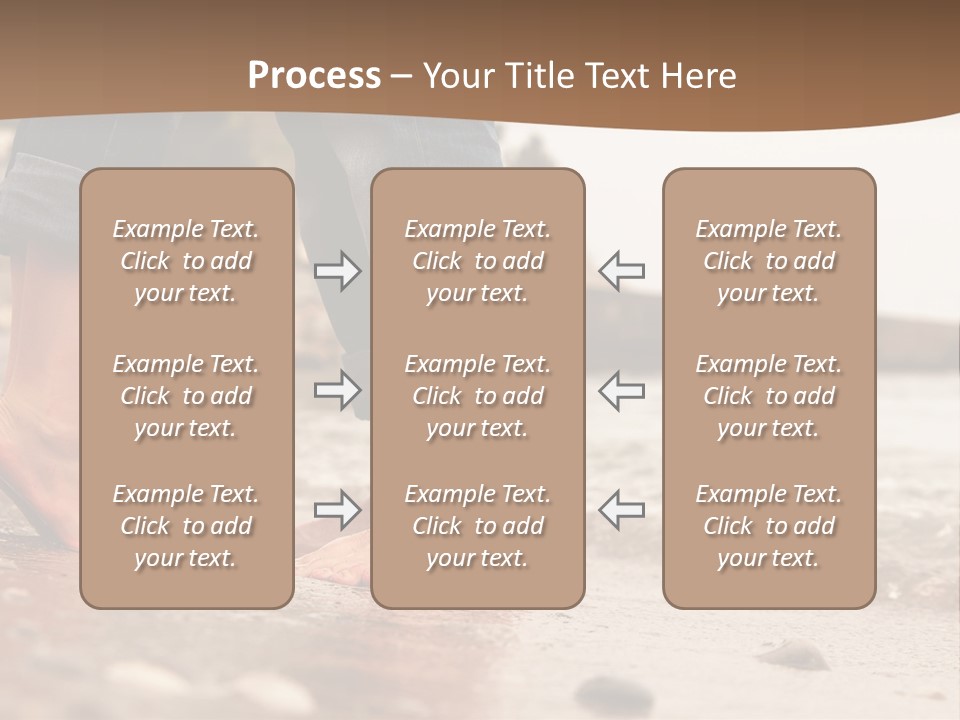 Process – Your Title Text Here

Example Text. Click to add your text.

Example Text. Click to add your text.

Example Text. Click to add your text.

Example Text. Click to add your text.

Example Text. Click to add your text.

Example Text. Click to add your text.

Example Text. Click to add your text.

Example Text. Click to add your text.

Example Text. Click to add your text.